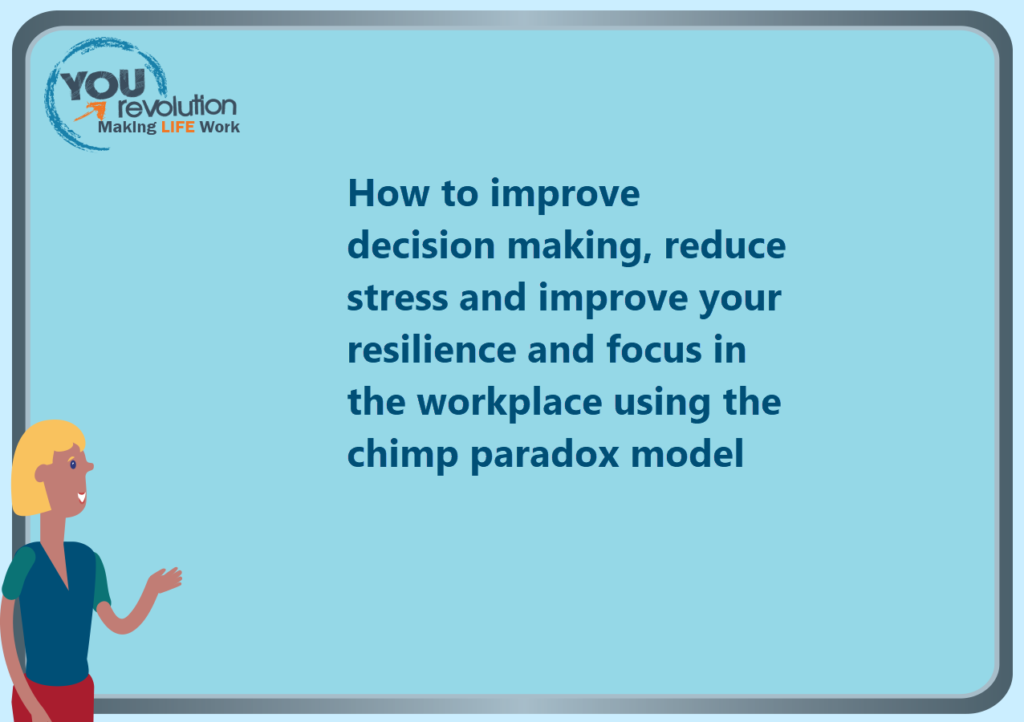 YOU revolution
Making LIFE Work

How to improve decision making, reduce stress and improve your resilience and focus in the workplace using the chimp paradox model